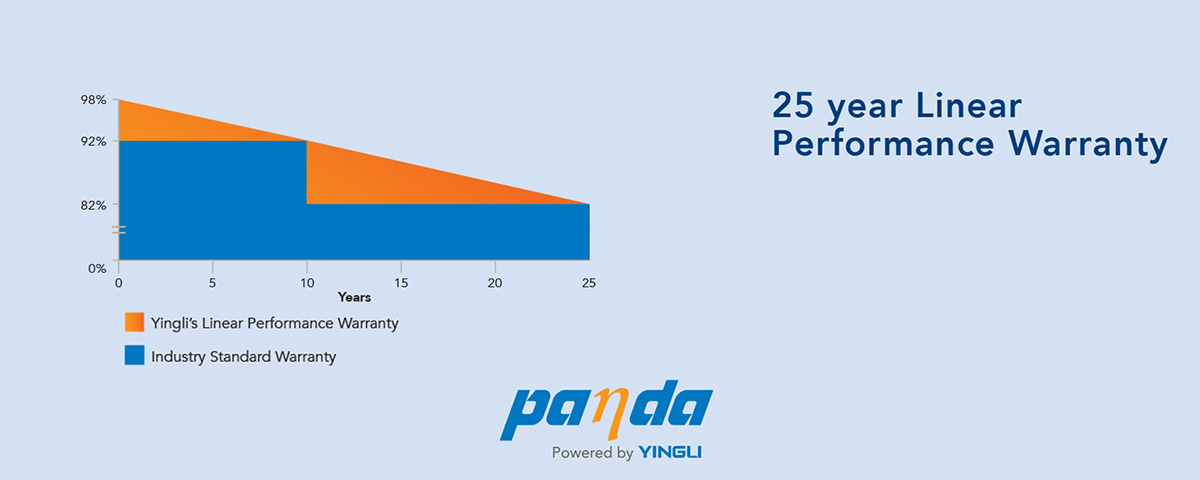 98%
92%
82%
0%
0
5
10
15
20
25
Years

Yingli's Linear Performance Warranty
Industry Standard Warranty

25 year Linear Performance Warranty

panda
Powered by YINGLI